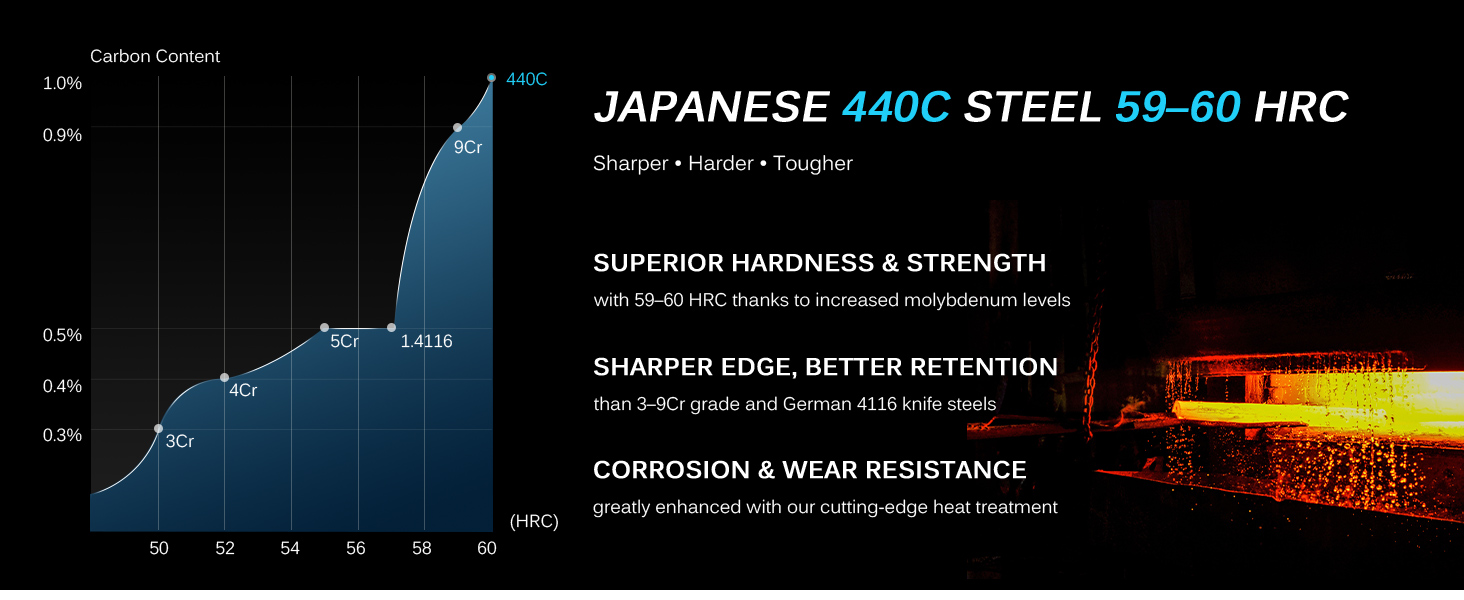 Carbon Content

1.0%
0.9%
0.5%
0.4%
0.3%

440C
9Cr
5Cr
1.4116
4Cr
3Cr

50 52 54 56 58 60 (HRC)

JAPANESE 440C STEEL 59–60 HRC

Sharper • Harder • Tougher

SUPERIOR HARDNESS & STRENGTH

with 59–60 HRC thanks to increased molybdenum levels

SHARPER EDGE, BETTER RETENTION

than 3–9Cr grade and German 4116 knife steels

CORROSION & WEAR RESISTANCE

greatly enhanced with our cutting-edge heat treatment